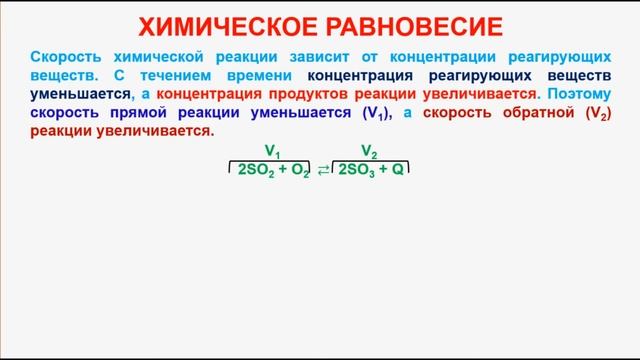 ХИМИЧЕСКОЕ РАВНОВЕСИЕ

Скорость химической реакции зависит от концентрации реагирующих веществ. С течением времени концентрация реагирующих веществ уменьшается, а концентрация продуктов реакции увеличивается. Поэтому скорость прямой реакции уменьшается ($V_1$), а скорость обратной ($V_2$) реакции увеличивается.

$V_1$ $V_2$
$2SO_2 + O_2 \rightleftarrows 2SO_3 + Q$